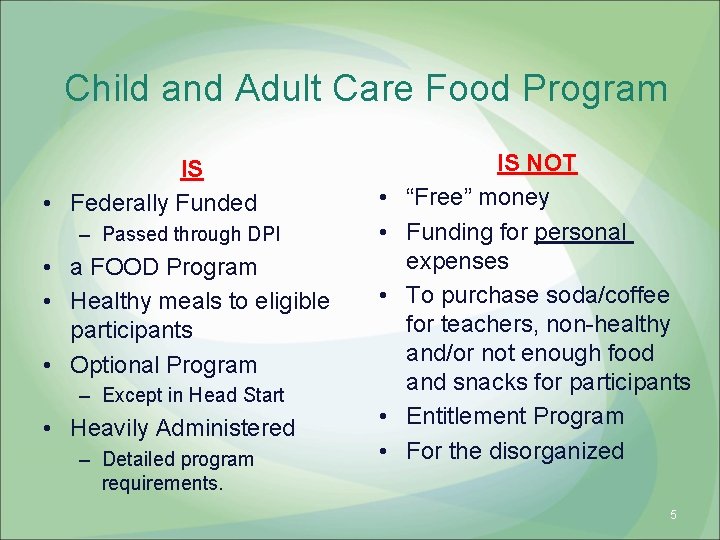 Child and Adult Care Food Program

IS

• Federally Funded
  – Passed through DPI
• a FOOD Program
• Healthy meals to eligible participants
• Optional Program
  – Except in Head Start
• Heavily Administered
  – Detailed program requirements.

IS NOT

• “Free” money
• Funding for personal expenses
• To purchase soda/coffee for teachers, non-healthy and/or not enough food and snacks for participants
• Entitlement Program
• For the disorganized

5